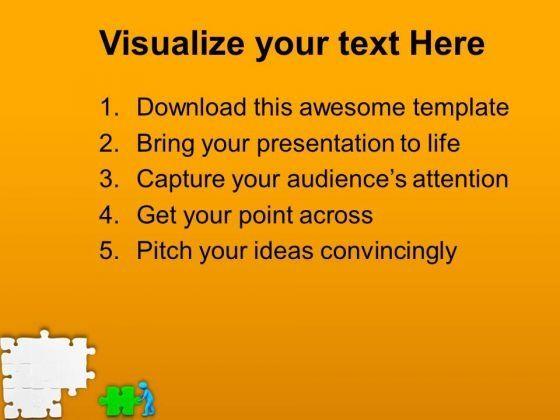 Visualize your text Here

1. Download this awesome template
2. Bring your presentation to life
3. Capture your audience's attention
4. Get your point across
5. Pitch your ideas convincingly